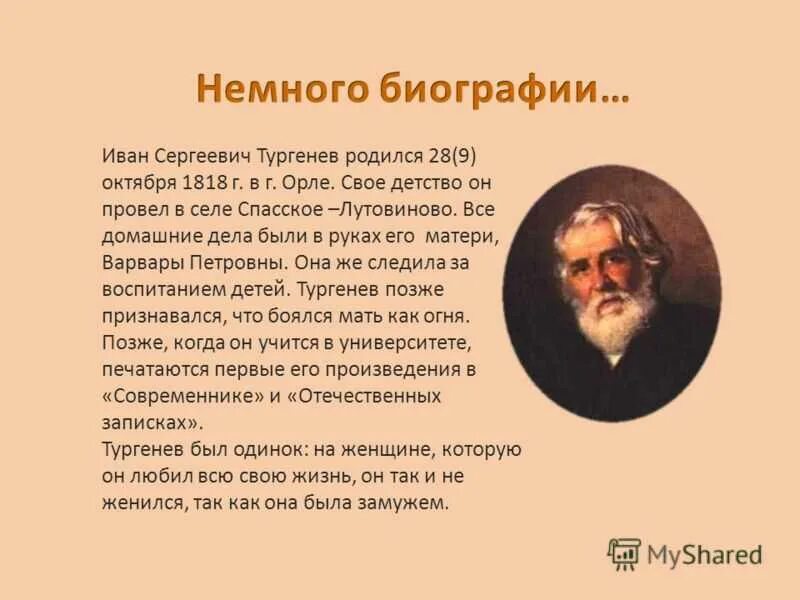 Немного биографии…

Иван Сергеевич Тургенев родился 28(9) октября 1818 г. в г. Орле. Свое детство он провел в селе Спасское –Лутовиново. Все домашние дела были в руках его матери, Варвары Петровны. Она же следила за воспитанием детей. Тургенев позже признавался, что боялся мать как огня. Позже, когда он учится в университете, печатаются первые его произведения в «Современнике» и «Отечественных записках».
Тургенев был одинок: на женщине, которую он любил всю свою жизнь, он так и не женился, так как она была замужем.

MyShared